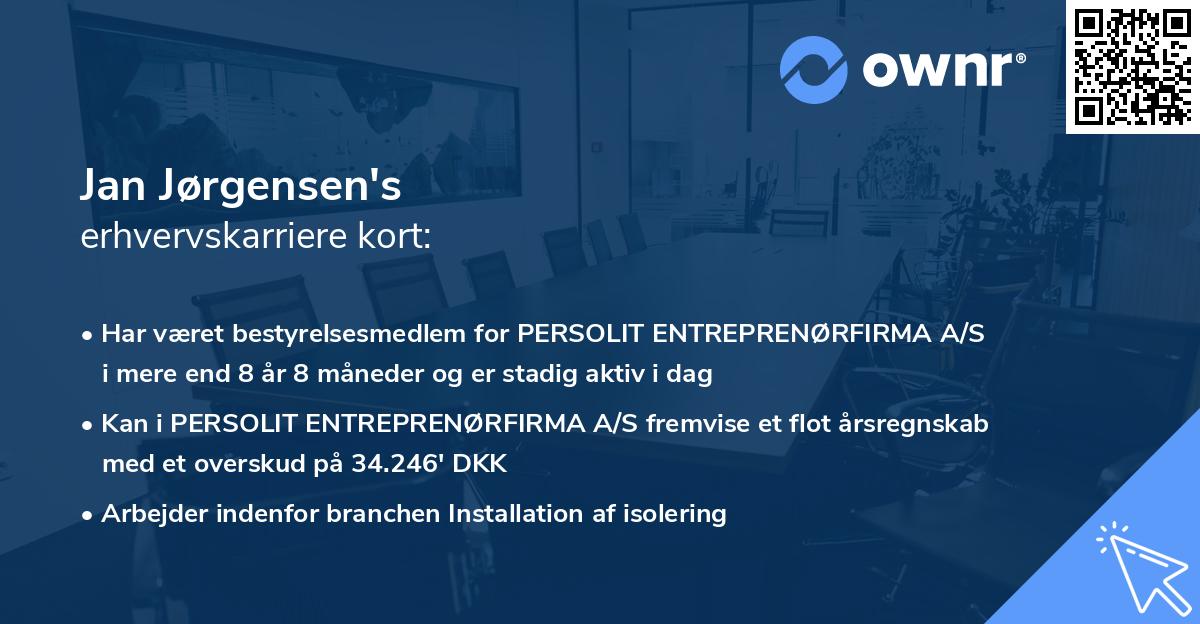 ownr®

Jan Jørgensen's
erhvervskarriere kort:

• Har været bestyrelsesmedlem for PERSOLIT ENTREPRENØRFIRMA A/S i mere end 8 år 8 måneder og er stadig aktiv i dag

• Kan i PERSOLIT ENTREPRENØRFIRMA A/S fremvise et flot årsregnskab med et overskud på 34.246' DKK

• Arbejder indenfor branchen Installation af isolering